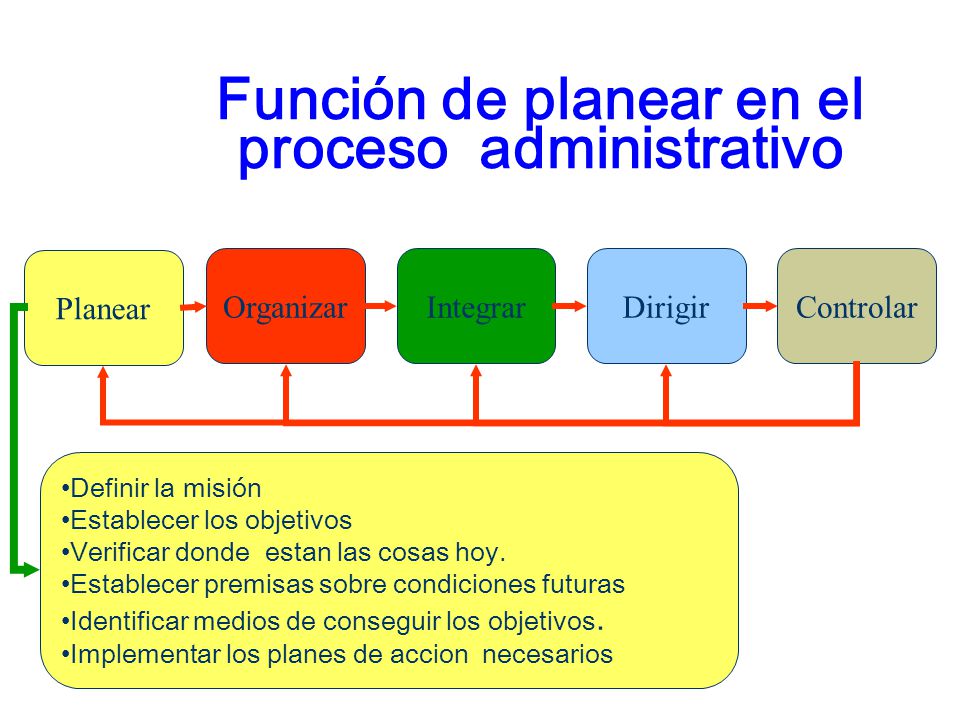 Función de planear en el proceso administrativo

Planear

Organizar

Integrar

Dirigir

Controlar

•Definir la misión
•Establecer los objetivos
•Verificar donde estan las cosas hoy.
•Establecer premisas sobre condiciones futuras
•Identificar medios de conseguir los objetivos.
•Implementar los planes de accion necesarios